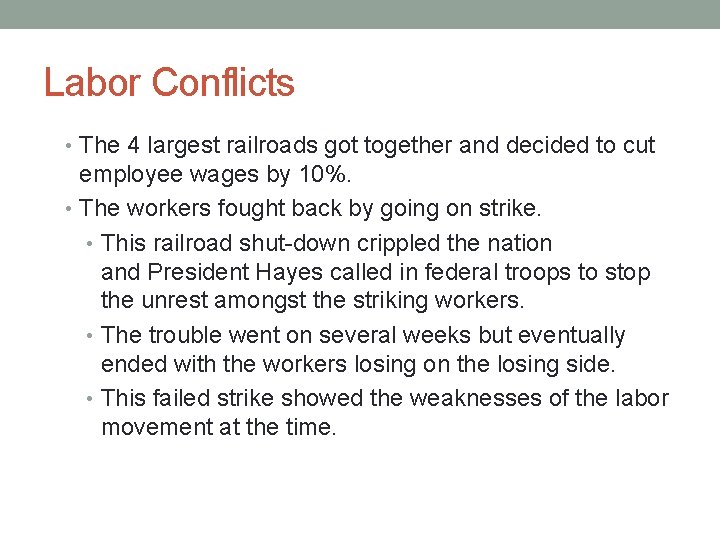 Labor Conflicts

• The 4 largest railroads got together and decided to cut employee wages by 10%.

• The workers fought back by going on strike.

• This railroad shut-down crippled the nation and President Hayes called in federal troops to stop the unrest amongst the striking workers.

• The trouble went on several weeks but eventually ended with the workers losing on the losing side.

• This failed strike showed the weaknesses of the labor movement at the time.